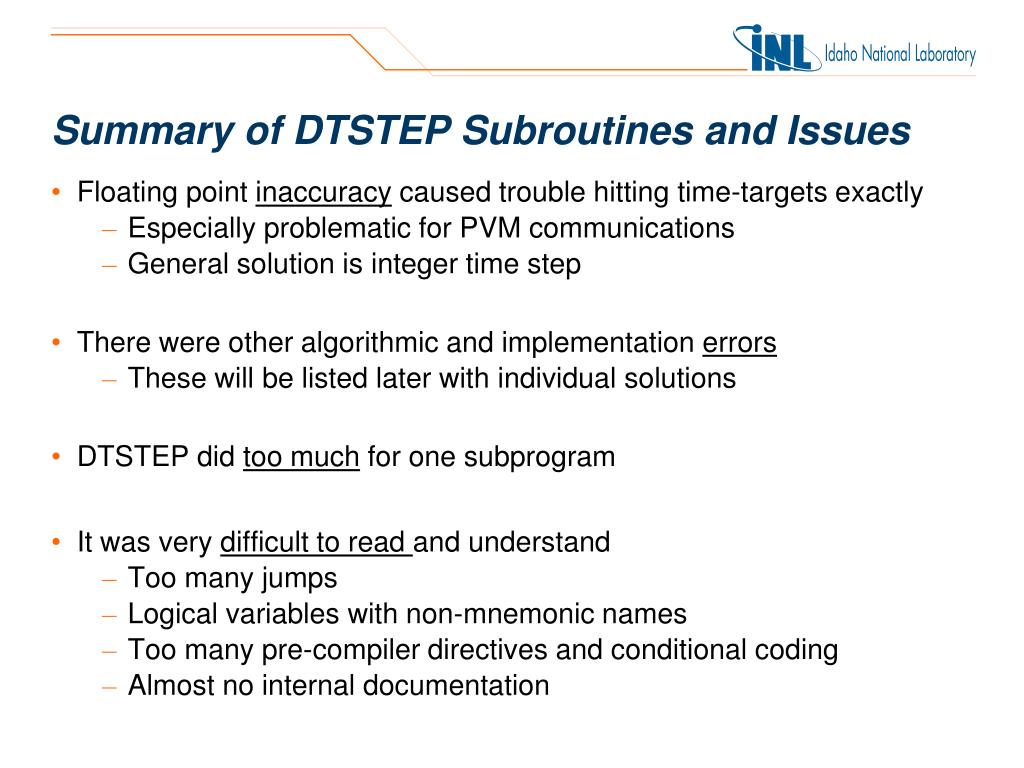 INL Idaho National Laboratory

Summary of DTSTEP Subroutines and Issues

• Floating point inaccuracy caused trouble hitting time-targets exactly
– Especially problematic for PVM communications
– General solution is integer time step

• There were other algorithmic and implementation errors
– These will be listed later with individual solutions

• DTSTEP did too much for one subprogram

• It was very difficult to read and understand
– Too many jumps
– Logical variables with non-mnemonic names
– Too many pre-compiler directives and conditional coding
– Almost no internal documentation